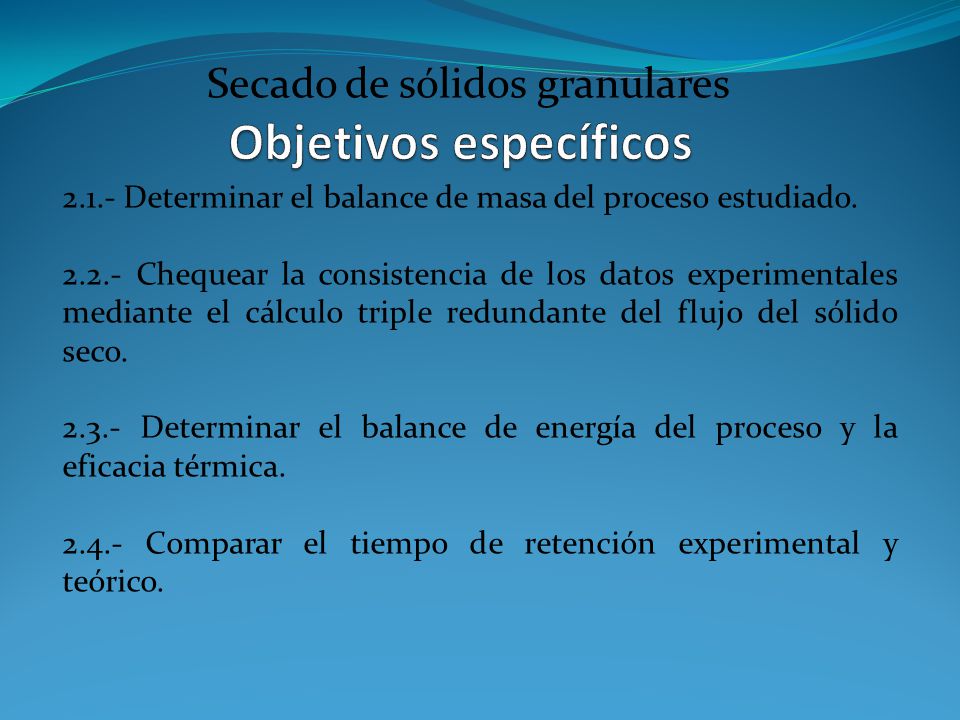 Secado de sólidos granulares
Objetivos específicos

2.1.- Determinar el balance de masa del proceso estudiado.

2.2.- Chequear la consistencia de los datos experimentales mediante el cálculo triple redundante del flujo del sólido seco.

2.3.- Determinar el balance de energía del proceso y la eficacia térmica.

2.4.- Comparar el tiempo de retención experimental y teórico.